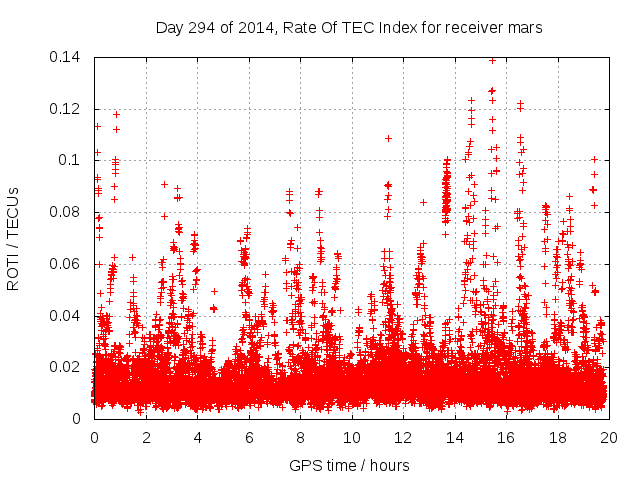 Day 294 of 2014, Rate Of TEC Index for receiver mars

ROTI / TECUs

0.14
0.12
0.1
0.08
0.06
0.04
0.02
0

0
2
4
6
8
10
12
14
16
18
20

GPS time / hours